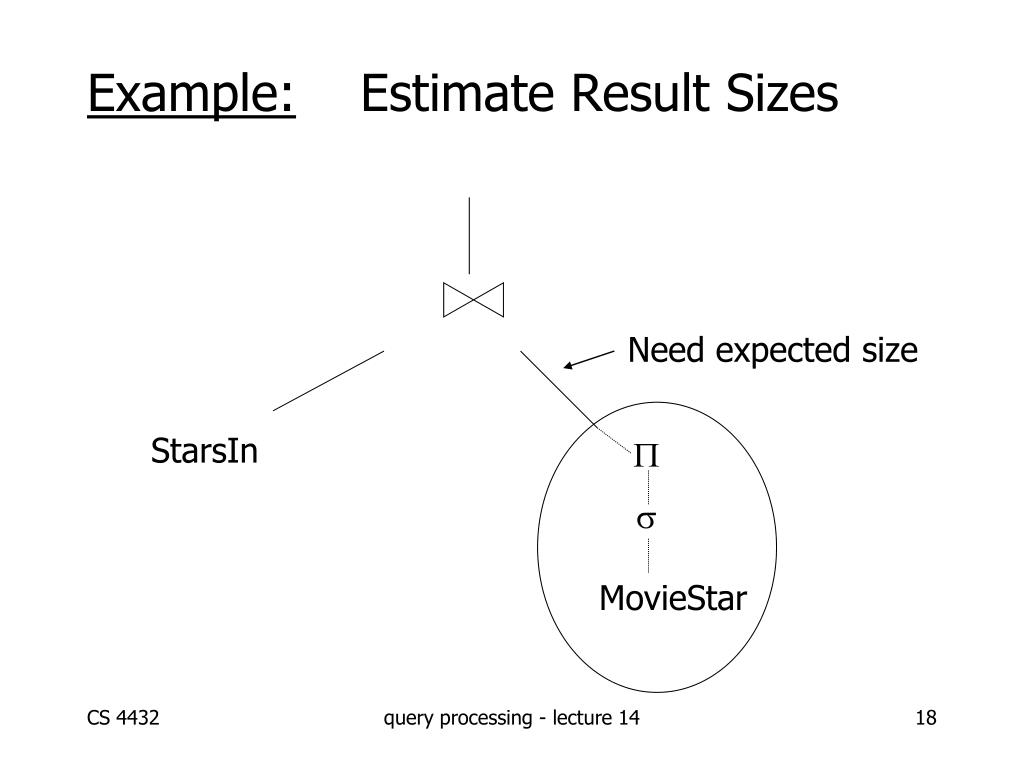 Example: Estimate Result Sizes

$\bowtie$

Need expected size

StarsIn

$\Pi$

$\sigma$

MovieStar

CS 4432

query processing - lecture 14

18